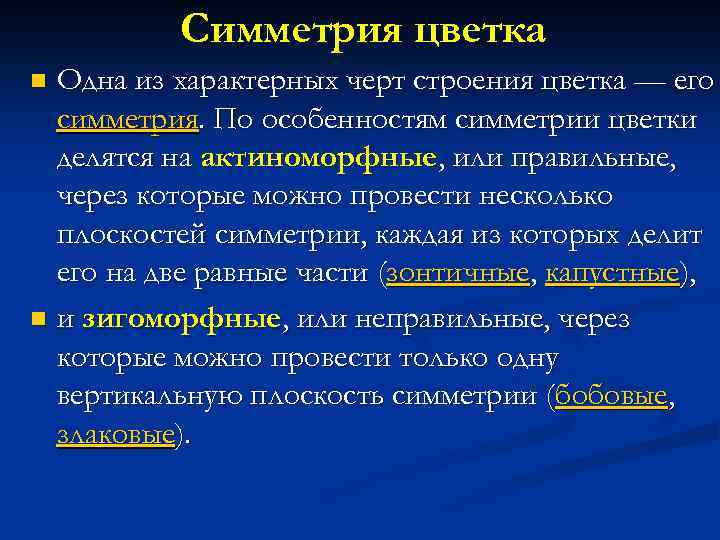 Симметрия цветка

Одна из характерных черт строения цветка — его симметрия. По особенностям симметрии цветки делятся на актиноморфные, или правильные, через которые можно провести несколько плоскостей симметрии, каждая из которых делит его на две равные части (зонтичные, капустные),

и зигоморфные, или неправильные, через которые можно провести только одну вертикальную плоскость симметрии (бобовые, злаковые).